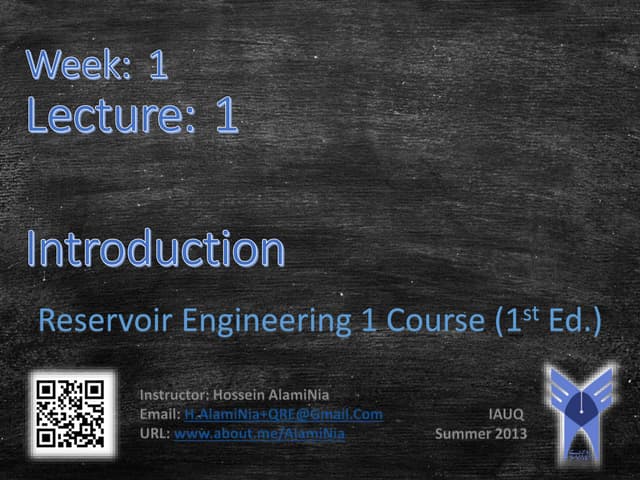 Week: 1
Lecture: 1

Introduction

Reservoir Engineering 1 Course (1$^{st}$ Ed.)

Instructor: Hossein AlamiNia
Email: H.AlamiNia+QRE@Gmail.Com
URL: www.about.me/AlamiNia

IAUQ
Summer 2013